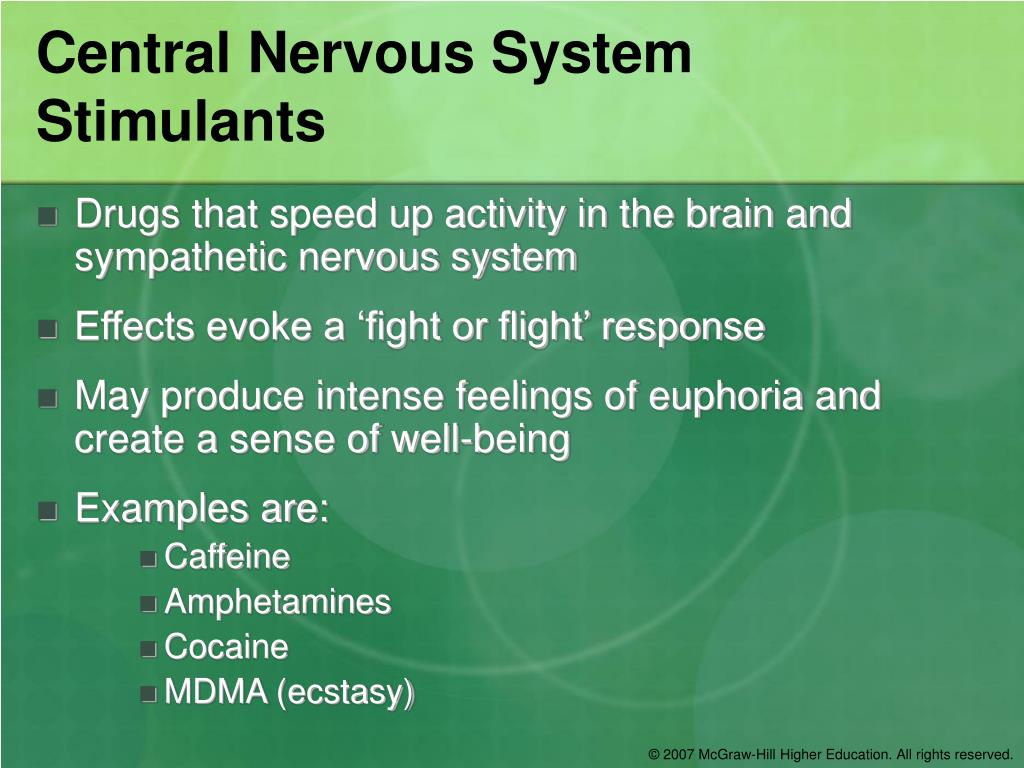 Central Nervous System Stimulants

Drugs that speed up activity in the brain and sympathetic nervous system

Effects evoke a ‘fight or flight’ response

May produce intense feelings of euphoria and create a sense of well-being

Examples are:

Caffeine

Amphetamines

Cocaine

MDMA (ecstasy)

© 2007 McGraw-Hill Higher Education. All rights reserved.